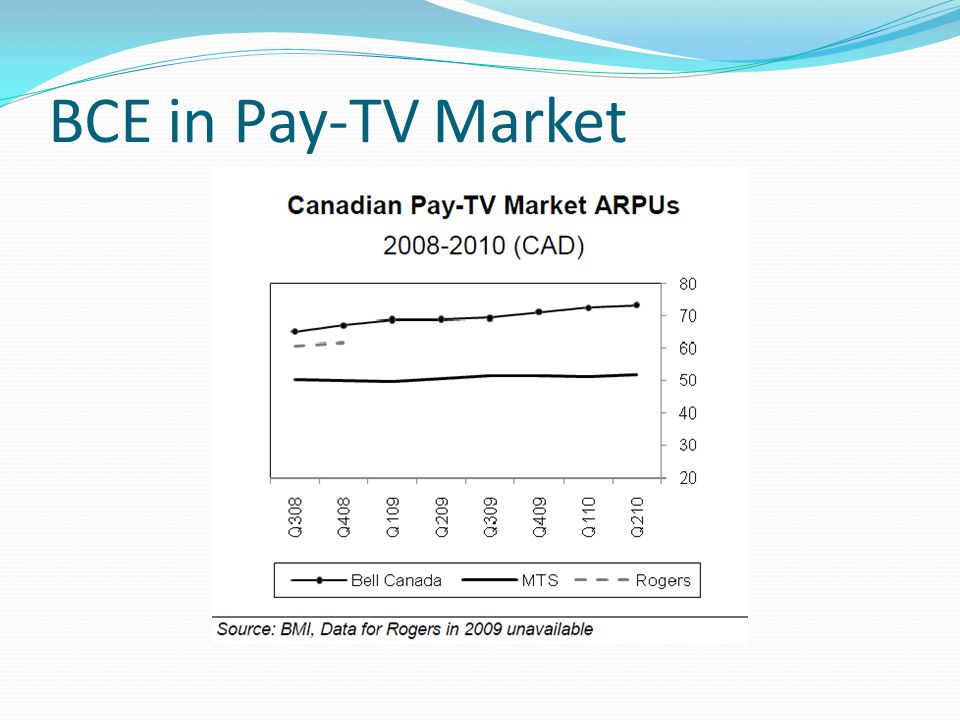 BCE in Pay-TV Market

Canadian Pay-TV Market ARPUs
2008-2010 (CAD)

80
70
60
50
40
30
20

Q308
Q408
Q109
Q209
Q309
Q409
Q110
Q210

Bell Canada
MTS
Rogers

Source: BMI, Data for Rogers in 2009 unavailable